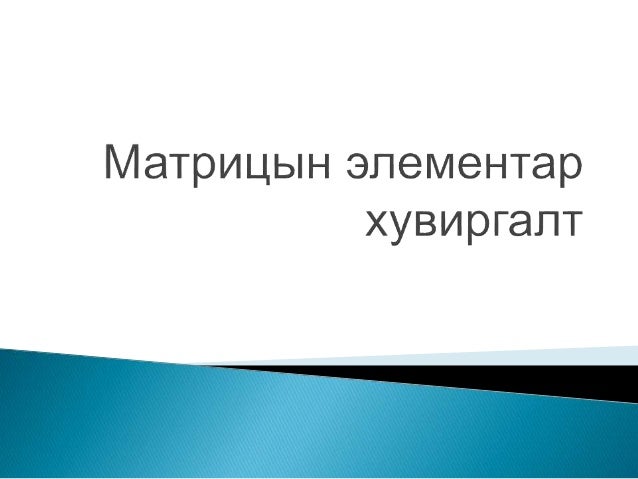 Матрицын элементар хувиргалт